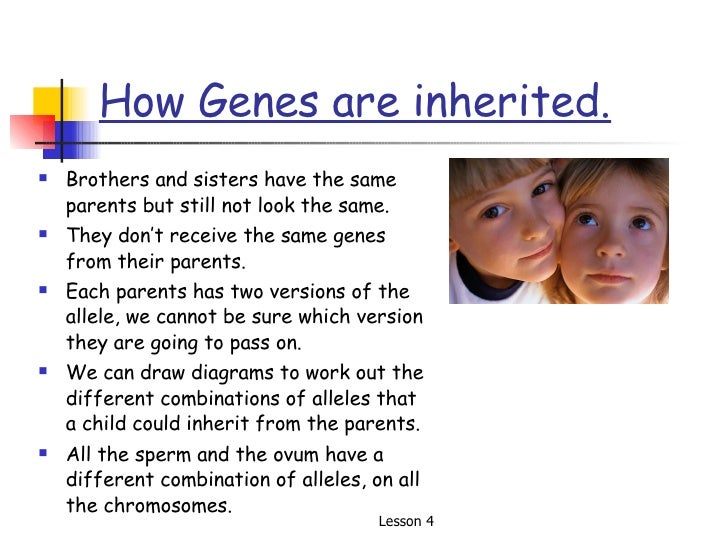 How Genes are inherited.

- Brothers and sisters have the same parents but still not look the same.
- They don't receive the same genes from their parents.
- Each parents has two versions of the allele, we cannot be sure which version they are going to pass on.
- We can draw diagrams to work out the different combinations of alleles that a child could inherit from the parents.
- All the sperm and the ovum have a different combination of alleles, on all the chromosomes.

Lesson 4